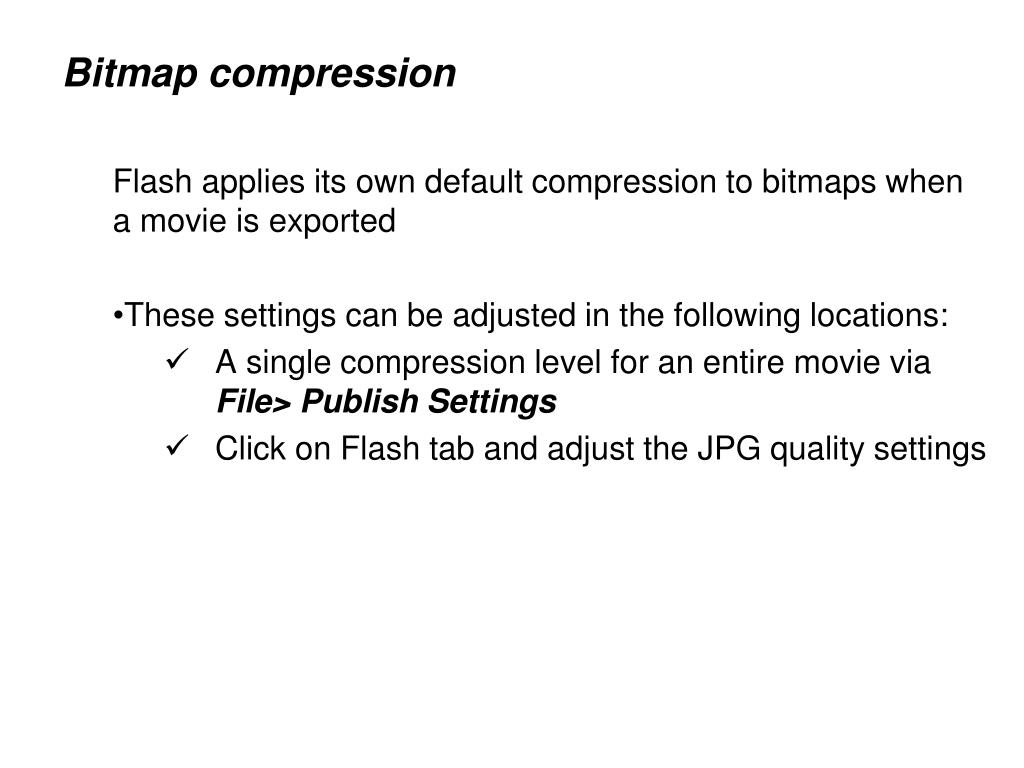 Bitmap compression

Flash applies its own default compression to bitmaps when a movie is exported

•These settings can be adjusted in the following locations:
✓ A single compression level for an entire movie via File> Publish Settings
✓ Click on Flash tab and adjust the JPG quality settings